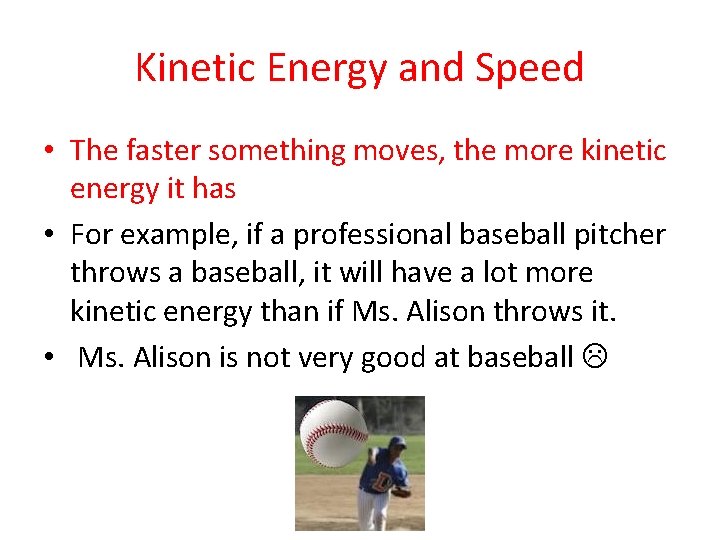 Kinetic Energy and Speed

• The faster something moves, the more kinetic energy it has

• For example, if a professional baseball pitcher throws a baseball, it will have a lot more kinetic energy than if Ms. Alison throws it.

• Ms. Alison is not very good at baseball ☹